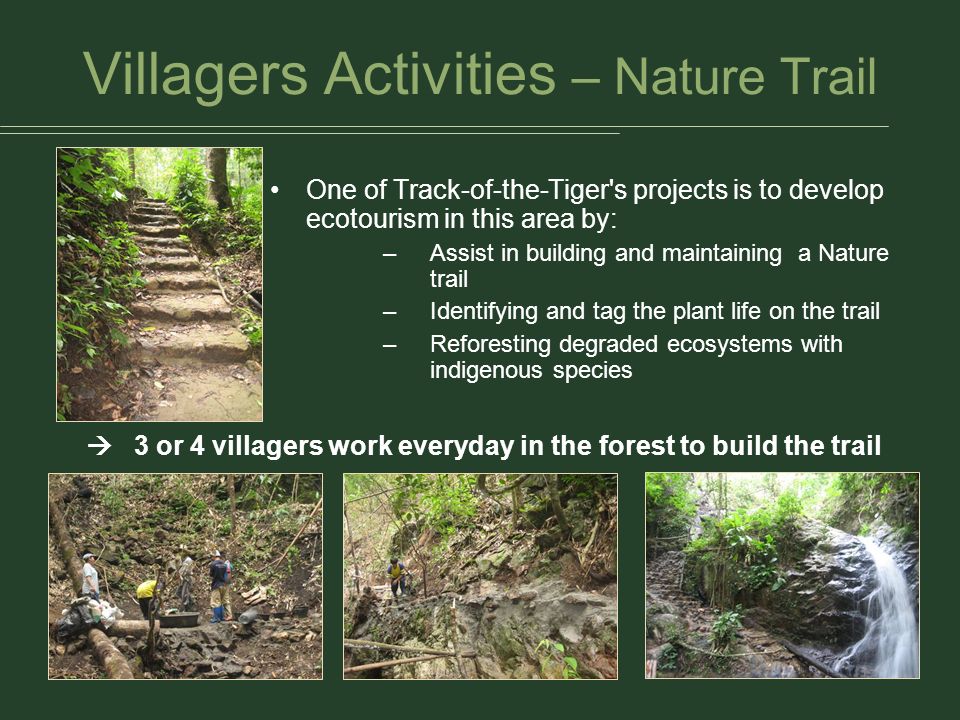 Villagers Activities – Nature Trail

• One of Track-of-the-Tiger's projects is to develop ecotourism in this area by:

– Assist in building and maintaining a Nature trail

– Identifying and tag the plant life on the trail

– Reforesting degraded ecosystems with indigenous species

→ 3 or 4 villagers work everyday in the forest to build the trail